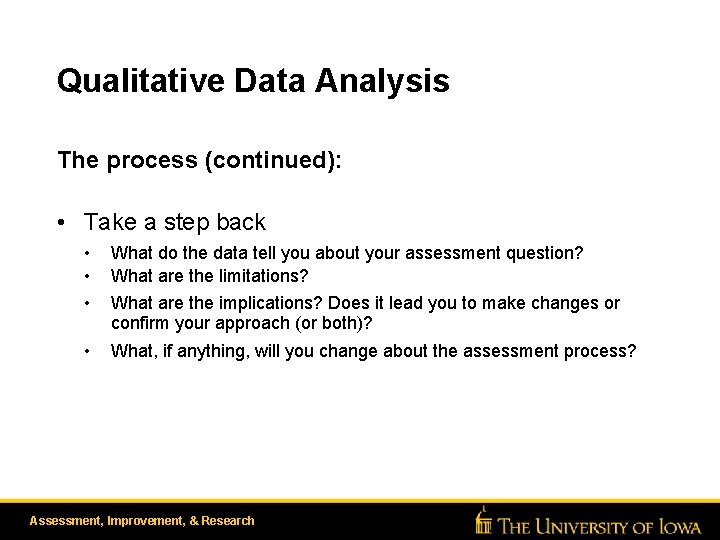 Qualitative Data Analysis

The process (continued):

• Take a step back
  • What do the data tell you about your assessment question?
  • What are the limitations?
  • What are the implications? Does it lead you to make changes or confirm your approach (or both)?
  • What, if anything, will you change about the assessment process?

Assessment, Improvement, & Research

THE UNIVERSITY OF IOWA